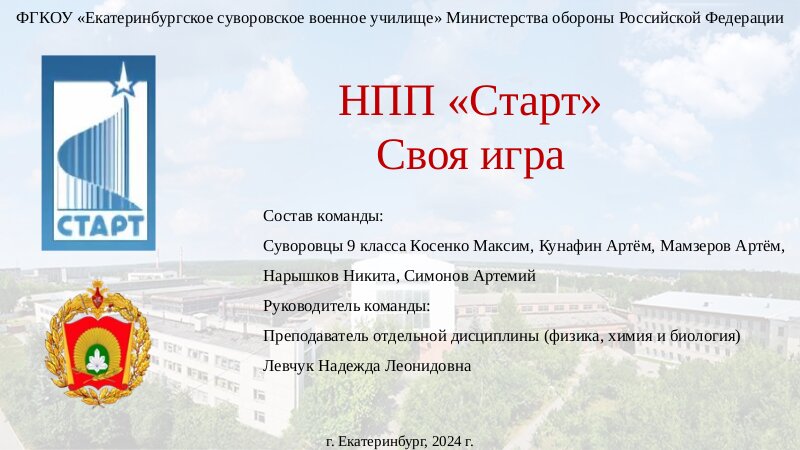 ФГКОУ «Екатеринбургское суворовское военное училище» Министерства обороны Российской Федерации

СТАРТ

НПП «Старт»
Своя игра

Состав команды:

Суворовцы 9 класса Косенко Максим, Кунафин Артём, Мамзеров Артём, Нарышков Никита, Симонов Артемий

Руководитель команды:

Преподаватель отдельной дисциплины (физика, химия и биология)

Левчук Надежда Леонидовна

г. Екатеринбург, 2024 г.